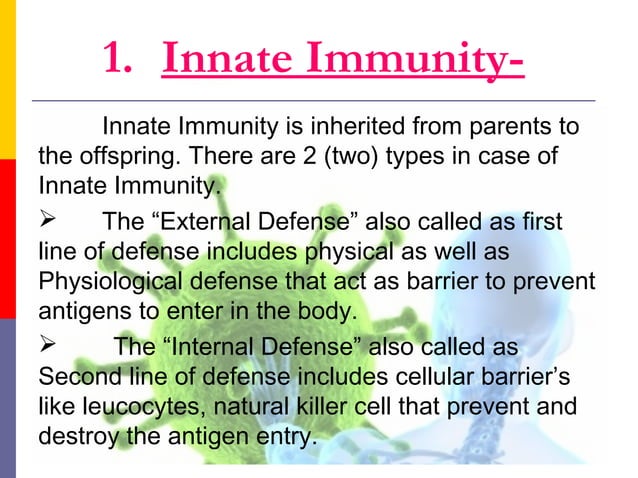 1. Innate Immunity-

Innate Immunity is inherited from parents to the offspring. There are 2 (two) types in case of Innate Immunity.

➢ The “External Defense” also called as first line of defense includes physical as well as Physiological defense that act as barrier to prevent antigens to enter in the body.

➢ The “Internal Defense” also called as Second line of defense includes cellular barrier’s like leucocytes, natural killer cell that prevent and destroy the antigen entry.